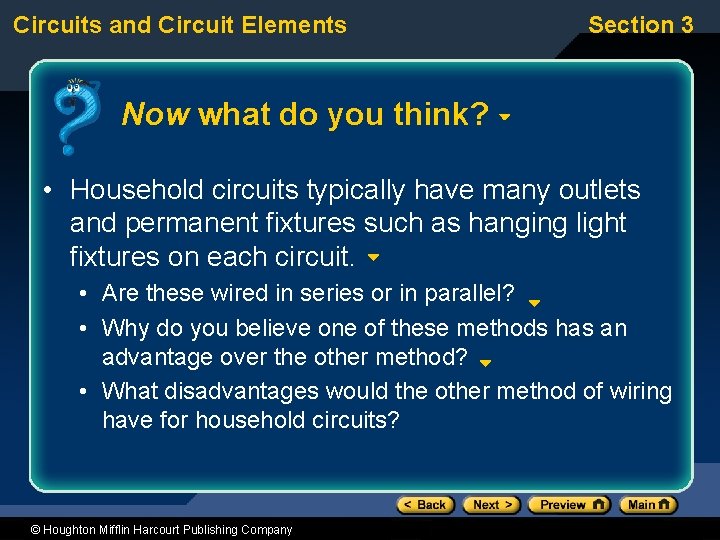 Circuits and Circuit Elements

Section 3

Now what do you think?

• Household circuits typically have many outlets and permanent fixtures such as hanging light fixtures on each circuit.

• Are these wired in series or in parallel?

• Why do you believe one of these methods has an advantage over the other method?

• What disadvantages would the other method of wiring have for household circuits?

< Back Next > Preview Main

© Houghton Mifflin Harcourt Publishing Company